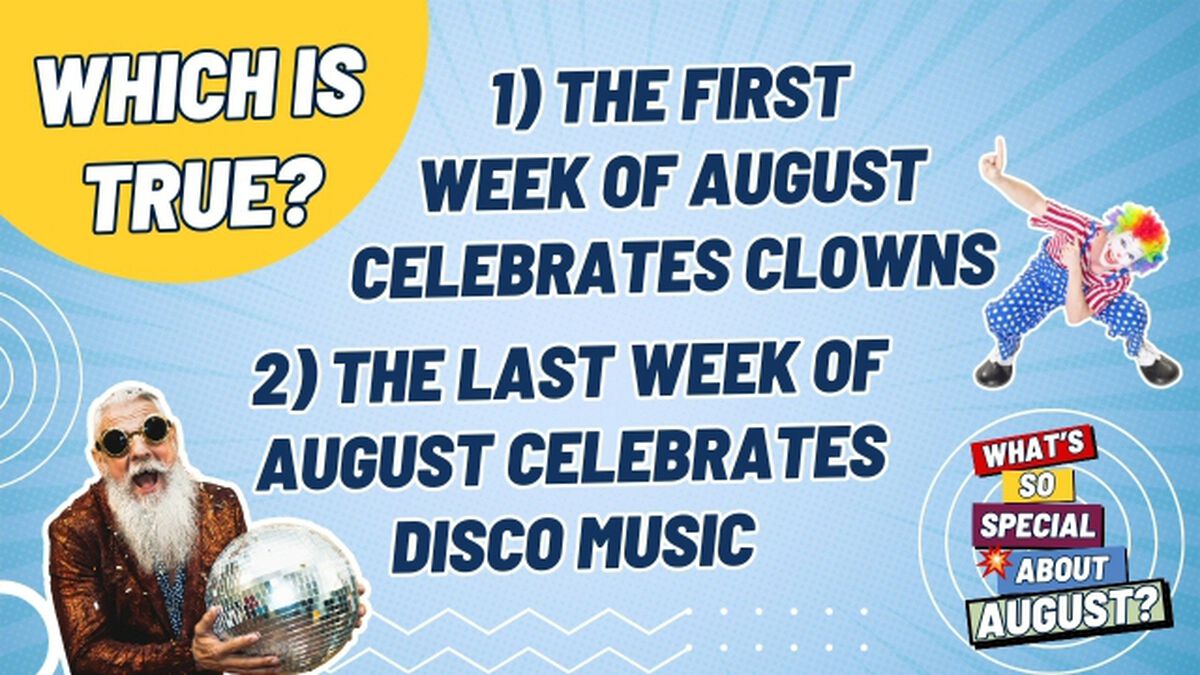 WHICH IS TRUE?

1) THE FIRST WEEK OF AUGUST CELEBRATES CLOWNS

2) THE LAST WEEK OF AUGUST CELEBRATES DISCO MUSIC

WHAT'S SO SPECIAL ABOUT AUGUST?